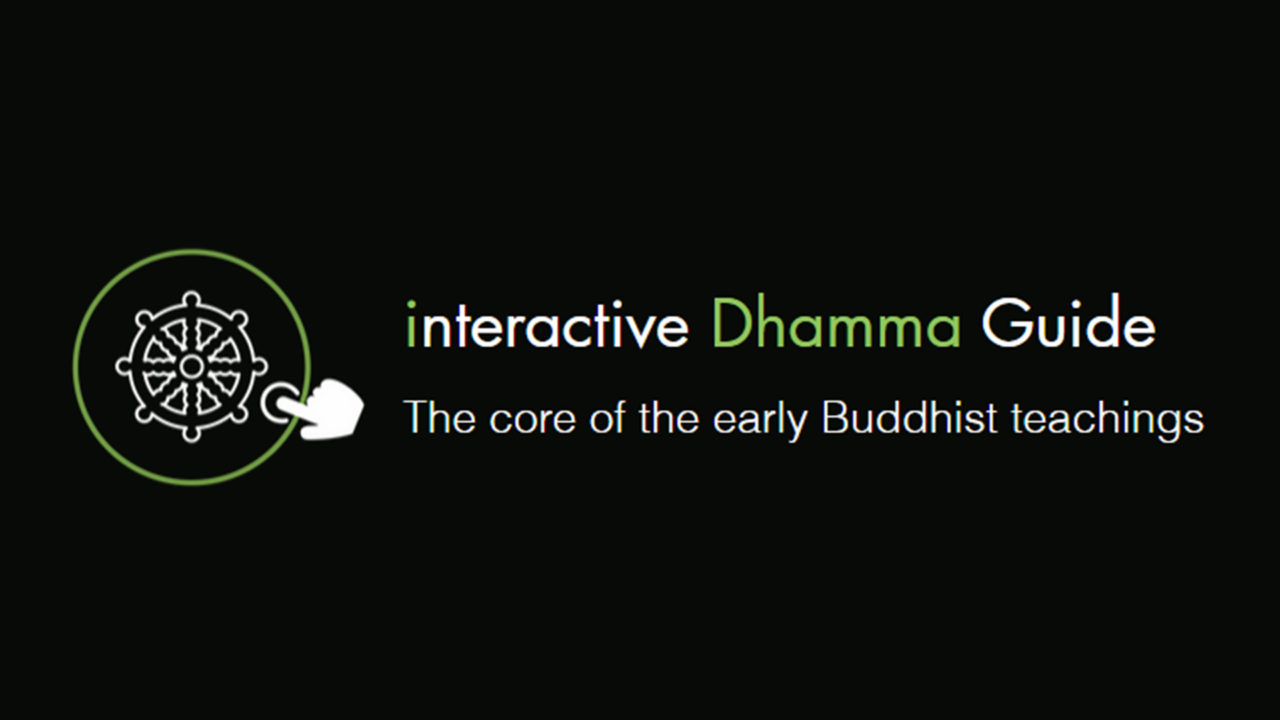 interactive Dhamma Guide

The core of the early Buddhist teachings